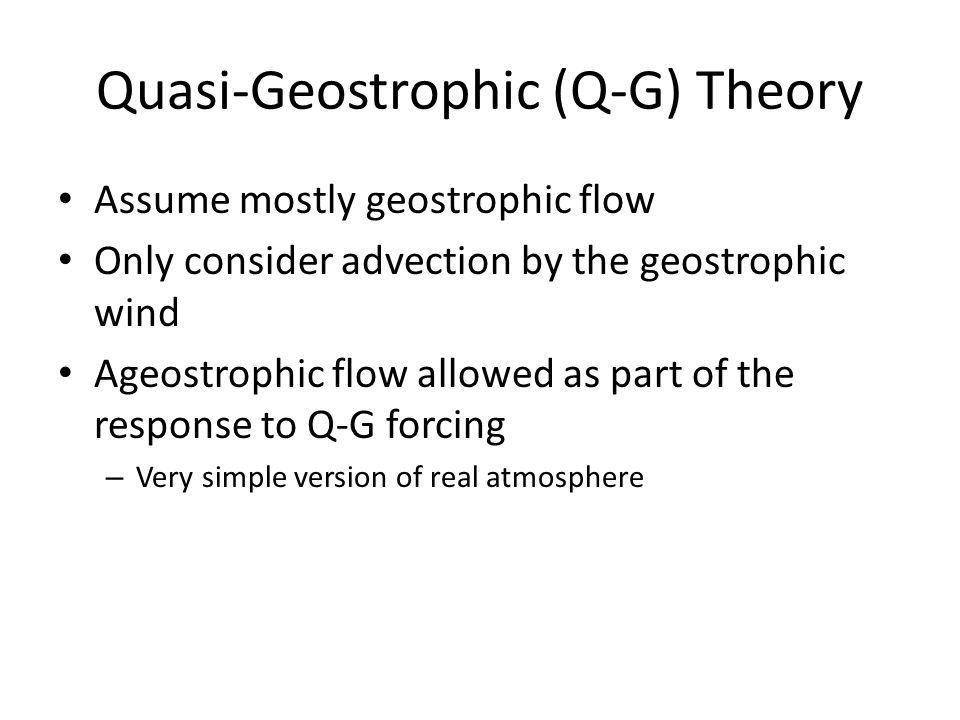 Quasi-Geostrophic (Q-G) Theory

• Assume mostly geostrophic flow
• Only consider advection by the geostrophic wind
• Ageostrophic flow allowed as part of the response to Q-G forcing
– Very simple version of real atmosphere